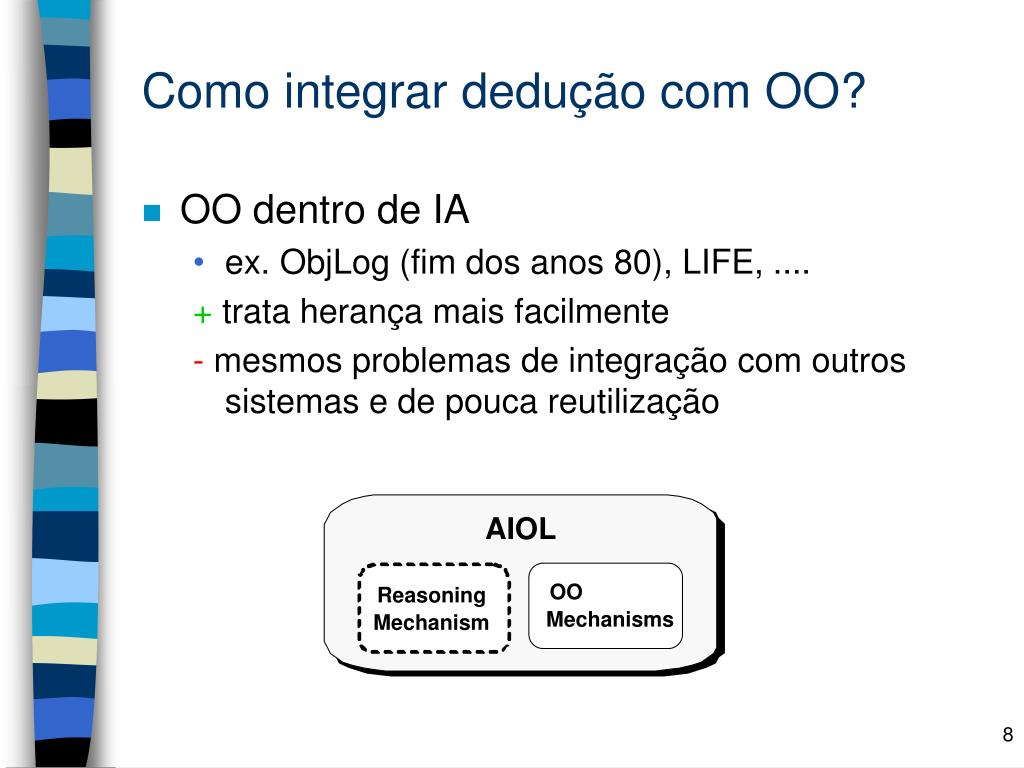 Como integrar dedução com OO?

OO dentro de IA

• ex. ObjLog (fim dos anos 80), LIFE, ....

+ trata herança mais facilmente

- mesmos problemas de integração com outros sistemas e de pouca reutilização

AIOL

Reasoning Mechanism

OO Mechanisms

8